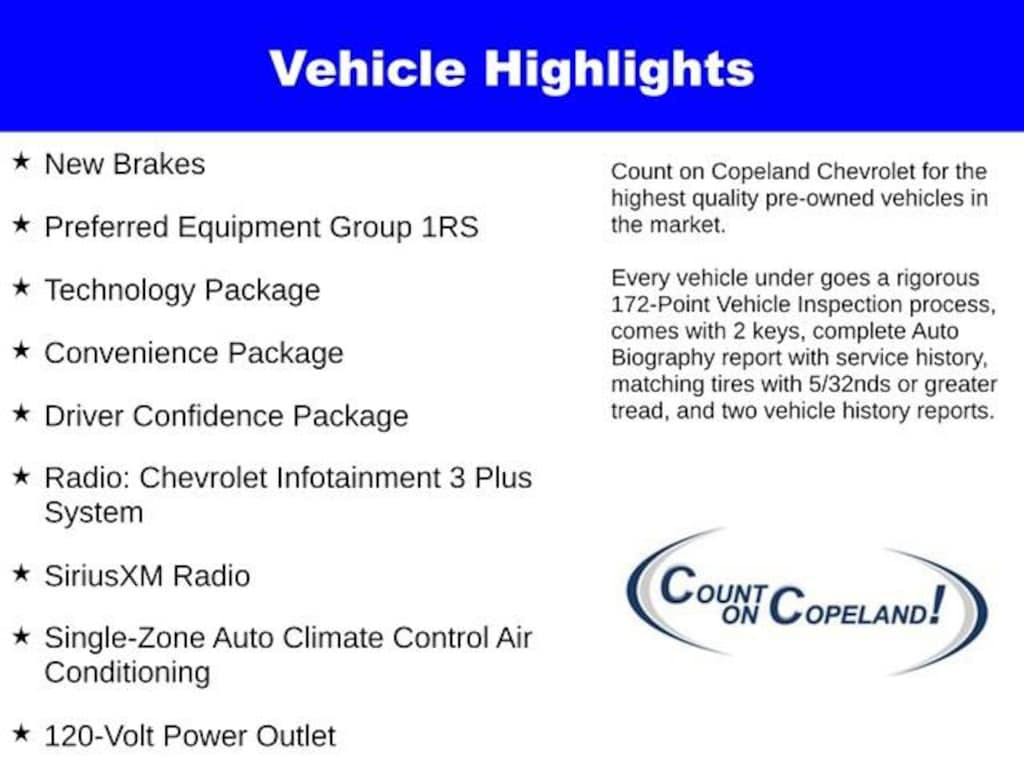 Vehicle Highlights

★ New Brakes

★ Preferred Equipment Group 1RS

★ Technology Package

★ Convenience Package

★ Driver Confidence Package

★ Radio: Chevrolet Infotainment 3 Plus System

★ SiriusXM Radio

★ Single-Zone Auto Climate Control Air Conditioning

★ 120-Volt Power Outlet

Count on Copeland Chevrolet for the highest quality pre-owned vehicles in the market.

Every vehicle under goes a rigorous 172-Point Vehicle Inspection process, comes with 2 keys, complete Auto Biography report with service history, matching tires with 5/32nds or greater tread, and two vehicle history reports.

COUNT ON COPELAND!